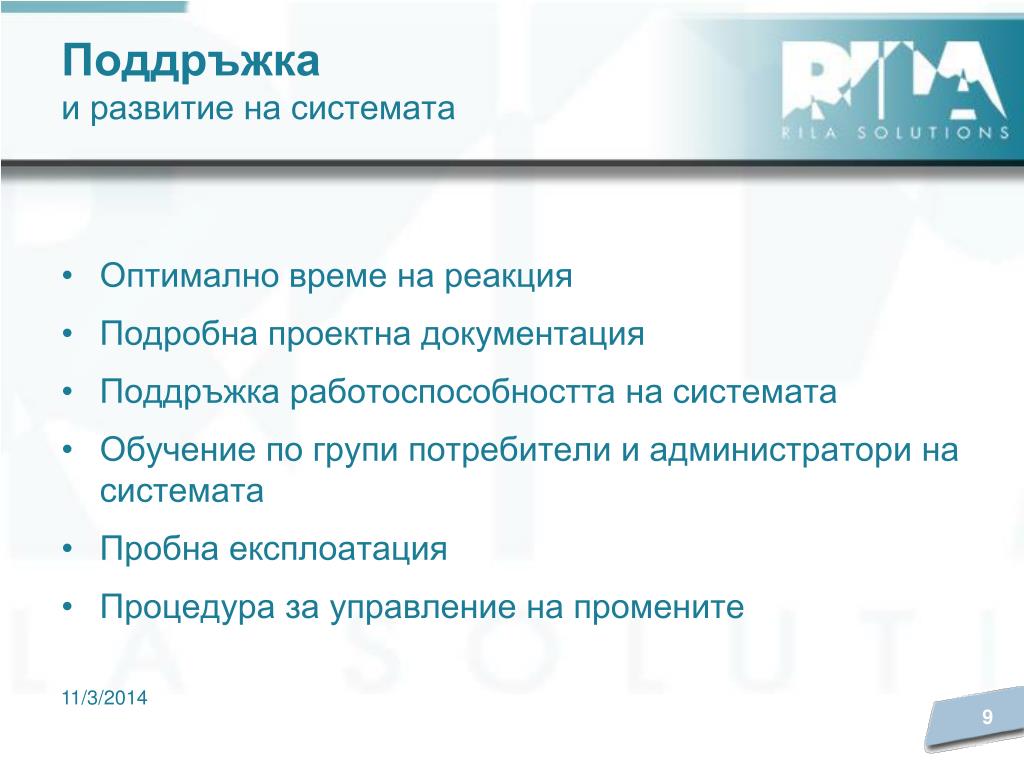 Поддръжка
и развитие на системата

RILA
RILA SOLUTIONS

• Оптимално време на реакция
• Подробна проектна документация
• Поддръжка работоспособността на системата
• Обучение по групи потребители и администратори на системата
• Пробна експлоатация
• Процедура за управление на промените

11/3/2014

9